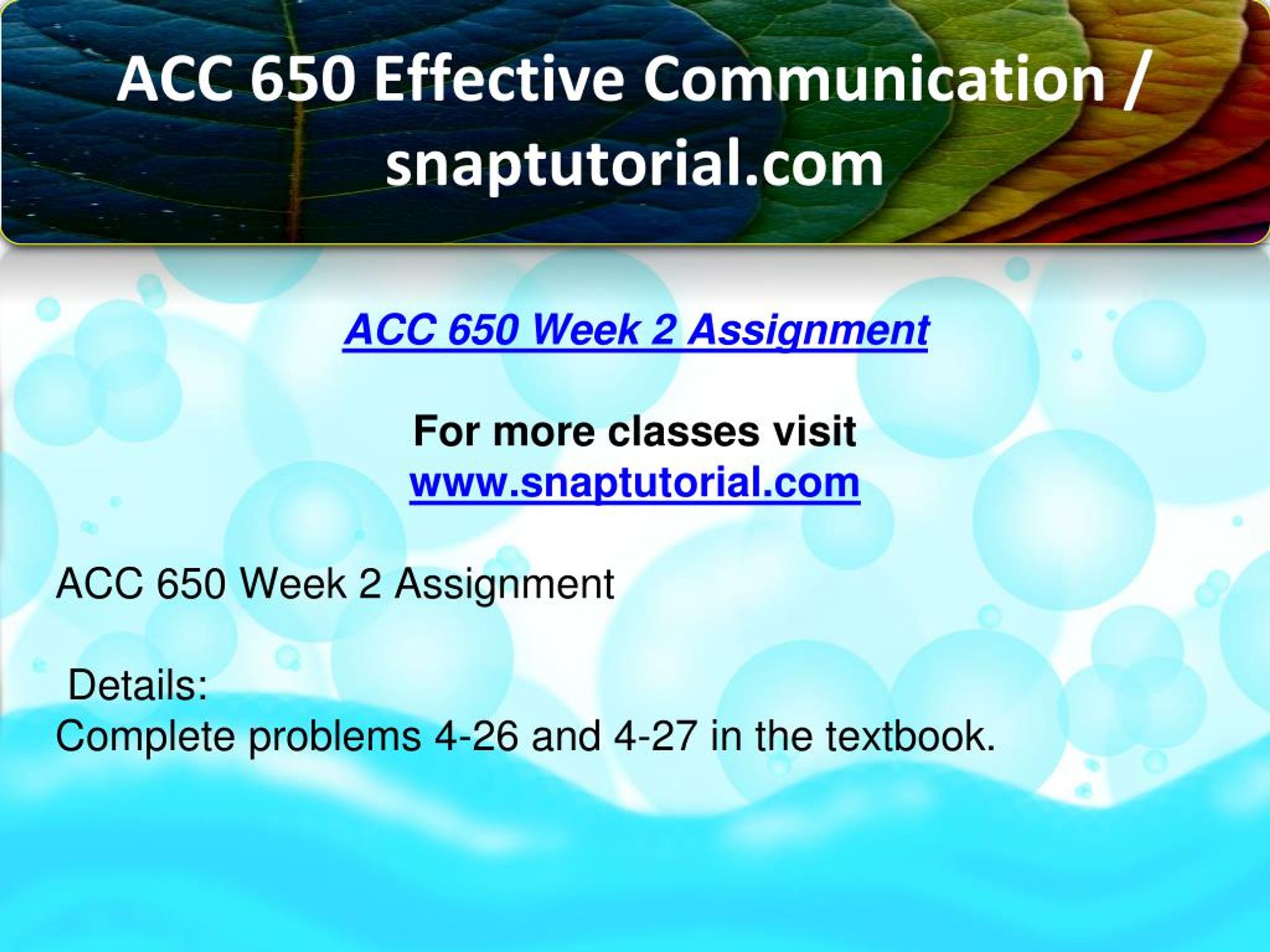 ACC 650 Effective Communication / snaptutorial.com

ACC 650 Week 2 Assignment

For more classes visit
www.snaptutorial.com

ACC 650 Week 2 Assignment

Details:
Complete problems 4-26 and 4-27 in the textbook.